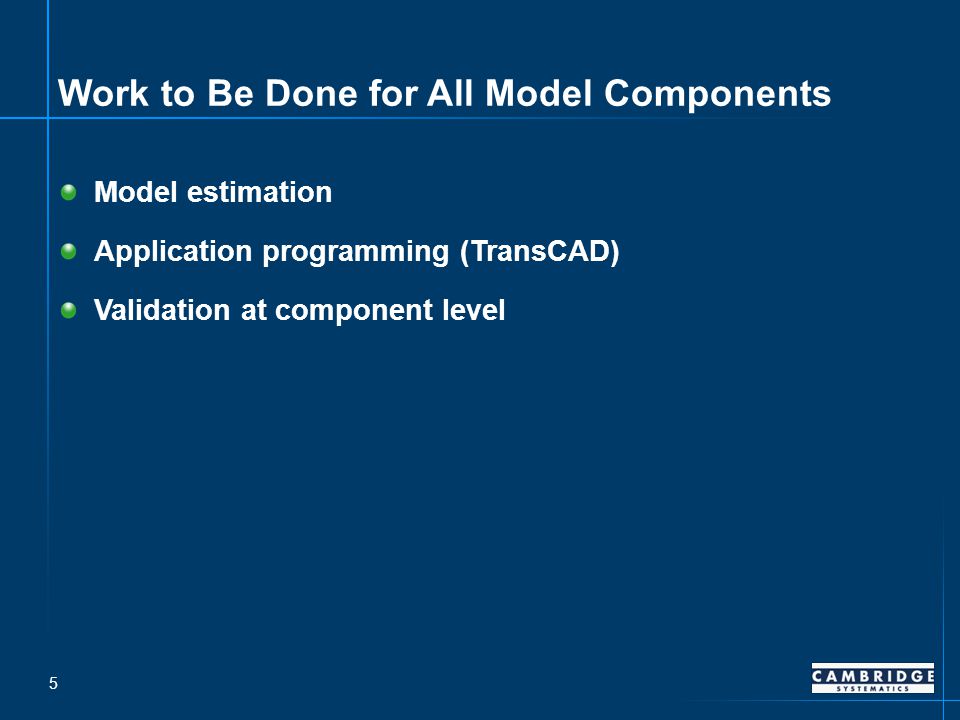 Work to Be Done for All Model Components

Model estimation

Application programming (TransCAD)

Validation at component level

5

CAMBRIDGE
SYSTEMATICS